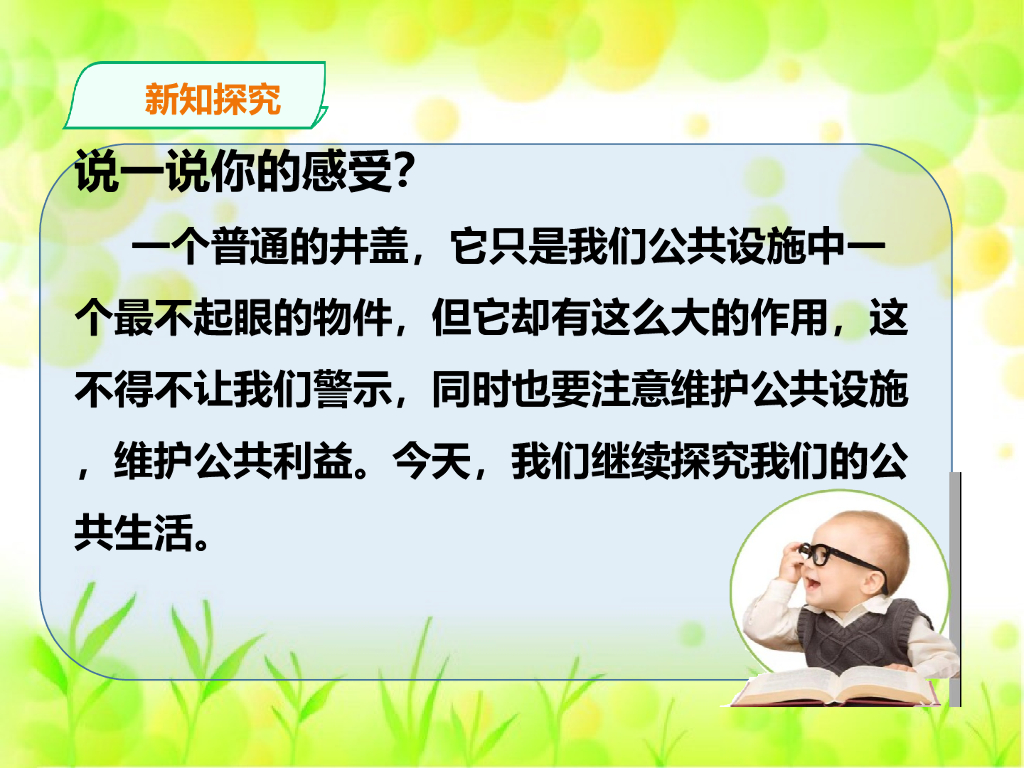 新知探究

说一说你的感受?

一个普通的井盖，它只是我们公共设施中一个最不起眼的物件，但它却有这么大的作用，这不得不让我们警示，同时也要注意维护公共设施，维护公共利益。今天，我们继续探究我们的公共生活。